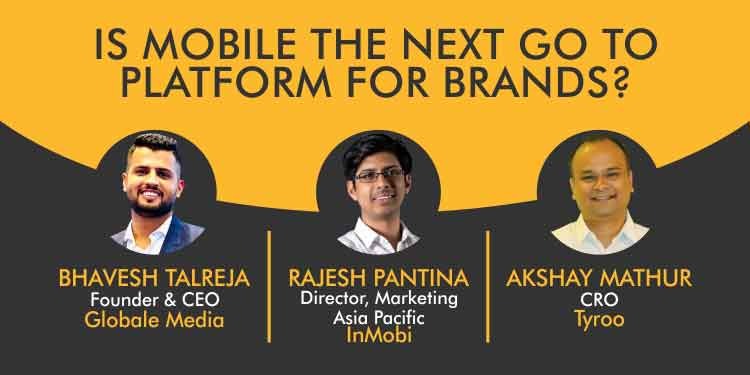 IS MOBILE THE NEXT GO TO PLATFORM FOR BRANDS?

BHAVESH TALREJA
Founder & CEO
Globale Media

RAJESH PANTINA
Director, Marketing
Asia Pacific
InMobi

AKSHAY MATHUR
CRO
Tyroo